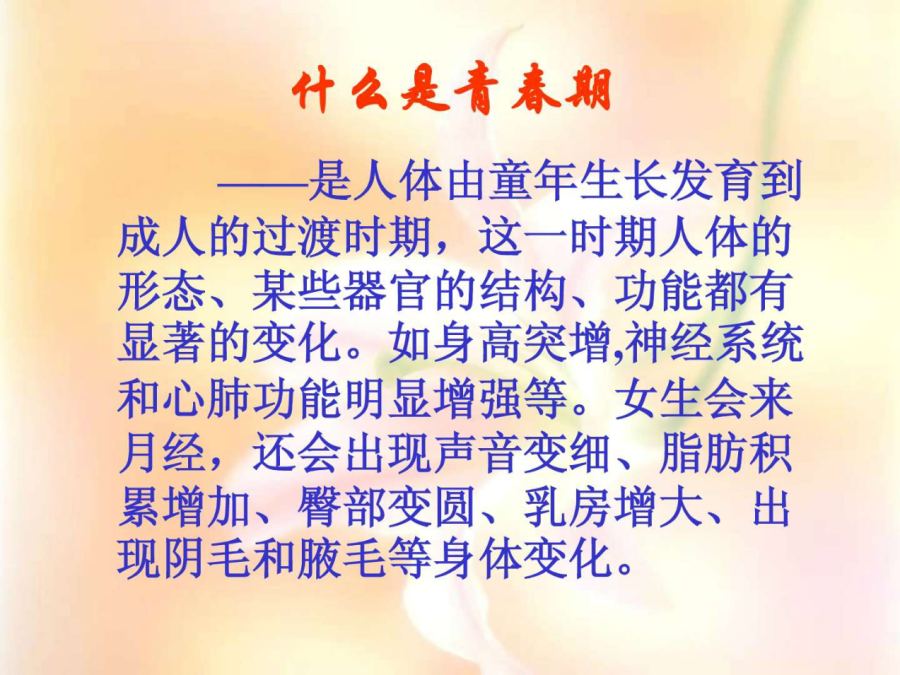 什么是青春期

——是人体由童年生长发育到成人的过渡时期，这一时期人体的形态、某些器官的结构、功能都有显著的变化。如身高突增,神经系统和心肺功能明显增强等。女生会来月经，还会出现声音变细、脂肪积累增加、臀部变圆、乳房增大、出现阴毛和腋毛等身体变化。